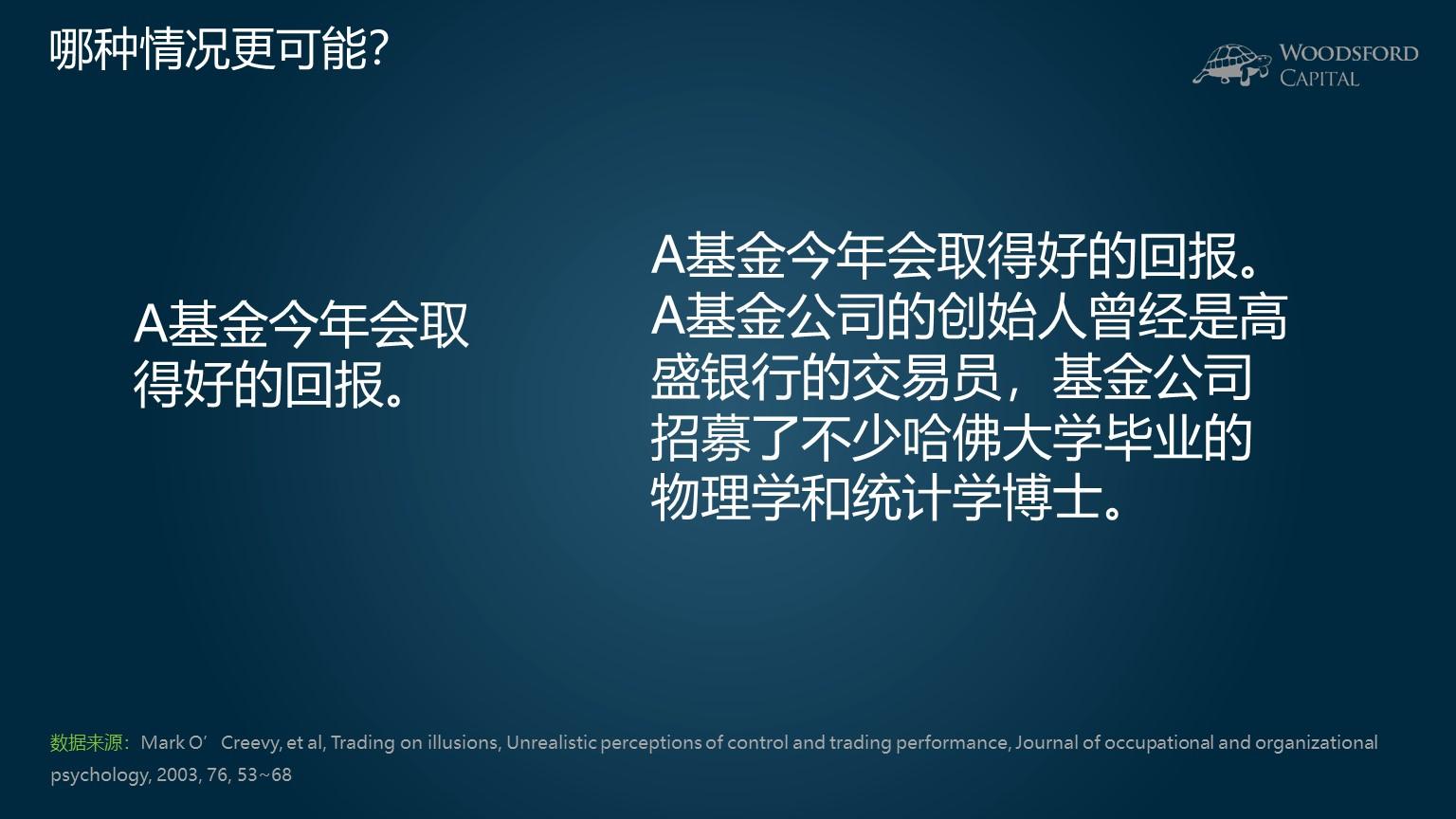 哪种情况更可能?

WOODSFORD CAPITAL

A基金今年会取得好的回报。

A基金今年会取得好的回报。A基金公司的创始人曾经是高盛银行的交易员，基金公司招募了不少哈佛大学毕业的物理学和统计学博士。

数据来源：Mark O’ Creevy, et al, Trading on illusions, Unrealistic perceptions of control and trading performance, Journal of occupational and organizational psychology, 2003, 76, 53~68